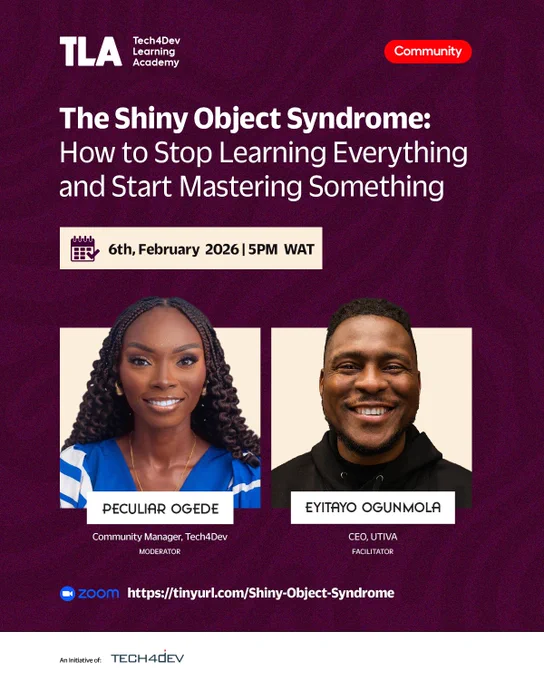 TLA Tech4Dev Learning Academy

Community

The Shiny Object Syndrome: How to Stop Learning Everything and Start Mastering Something

6th, February 2026 | 5PM WAT

PECULIAR OGEDE
Community Manager, Tech4Dev
MODERATOR

EYITAYO OGUNMOLA
CEO, UTIVA
FACILITATOR

zoom https://tinyurl.com/Shiny-Object-Syndrome

An Initiative of: TECH4DEV